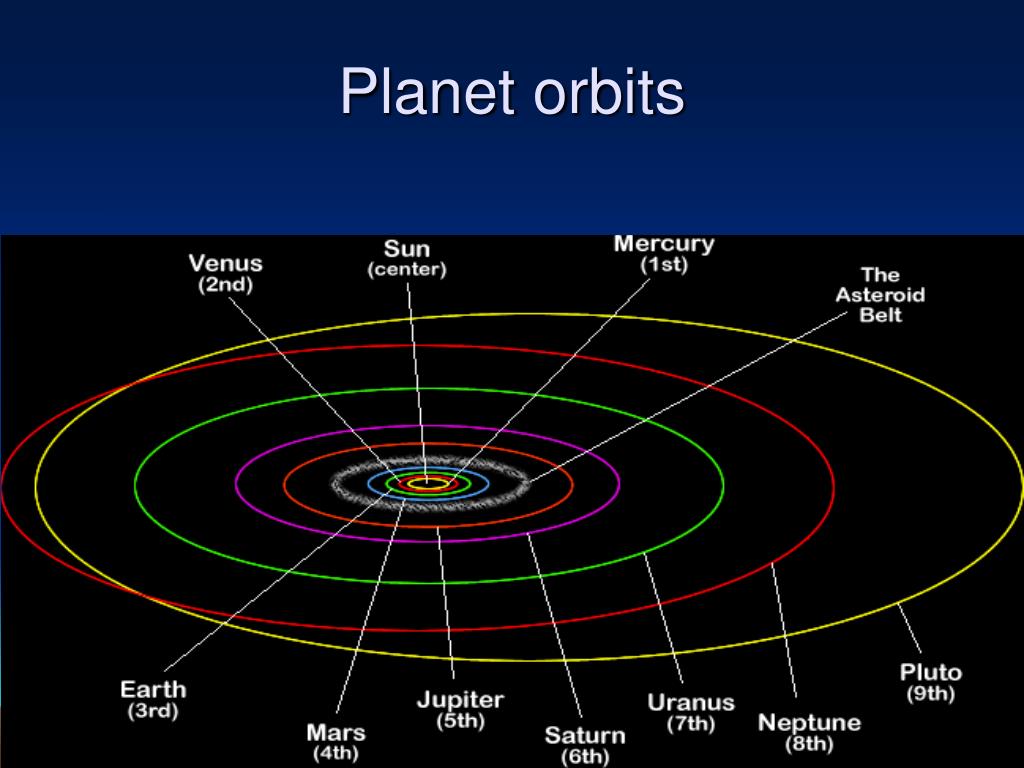 Planet orbits

Venus
(2nd)

Sun
(center)

Mercury
(1st)

The
Asteroid
Belt

Earth
(3rd)

Mars
(4th)

Jupiter
(5th)

Saturn
(6th)

Uranus
(7th)

Neptune
(8th)

Pluto
(9th)